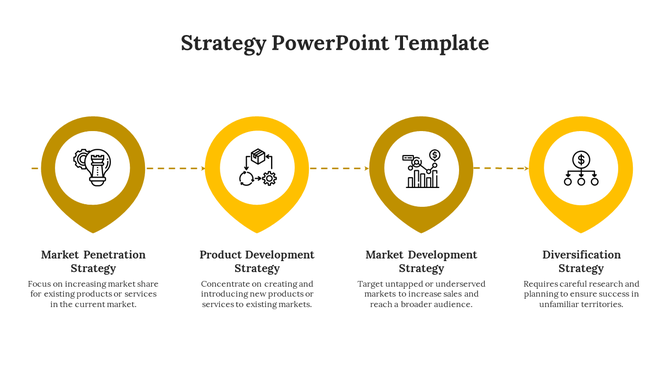 Strategy PowerPoint Template

Market Penetration Strategy

Focus on increasing market share for existing products or services in the current market.

Product Development Strategy

Concentrate on creating and introducing new products or services to existing markets.

Market Development Strategy

Target untapped or underserved markets to increase sales and reach a broader audience.

Diversification Strategy

Requires careful research and planning to ensure success in unfamiliar territories.